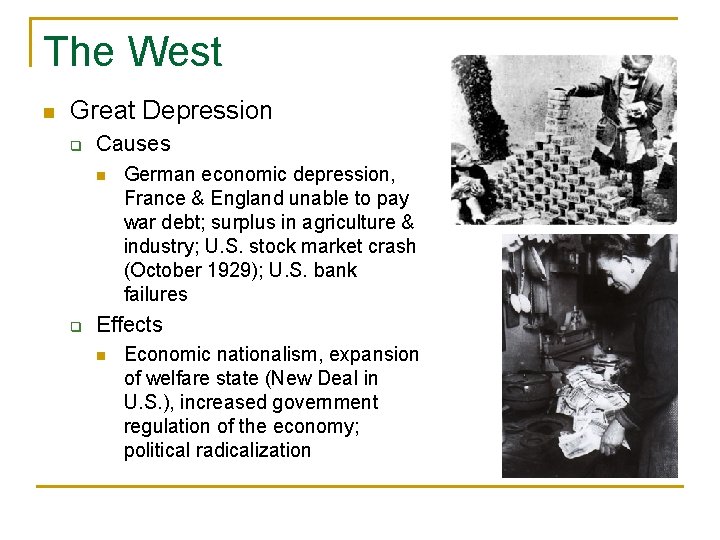 The West

Great Depression

Causes

German economic depression, France & England unable to pay war debt; surplus in agriculture & industry; U.S. stock market crash (October 1929); U.S. bank failures

Effects

Economic nationalism, expansion of welfare state (New Deal in U.S.), increased government regulation of the economy; political radicalization